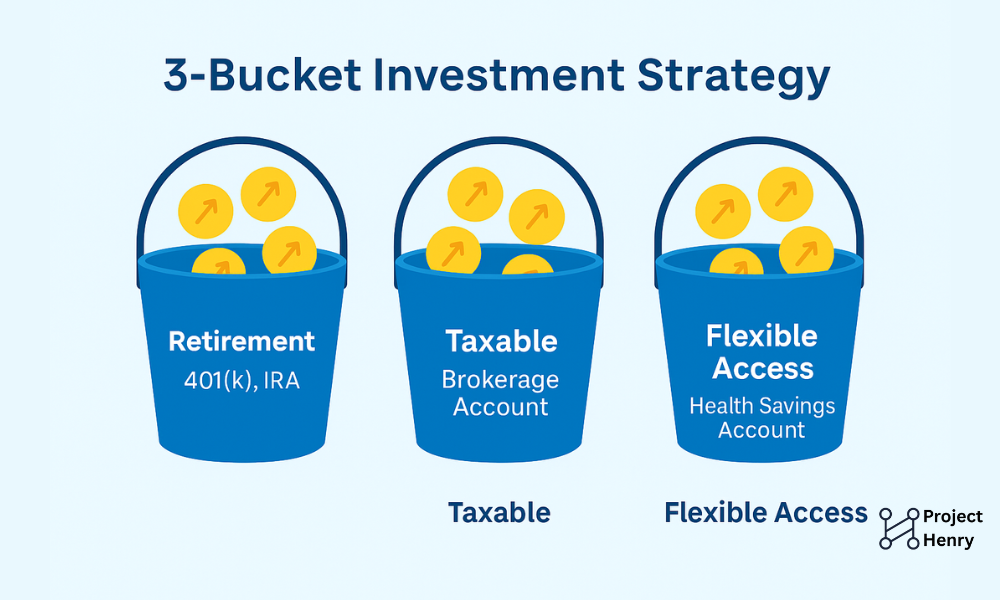 3-Bucket Investment Strategy

Retirement
401(k), IRA

Taxable
Brokerage Account

Flexible Access
Health Savings Account

Taxable

Flexible Access

Project Henry